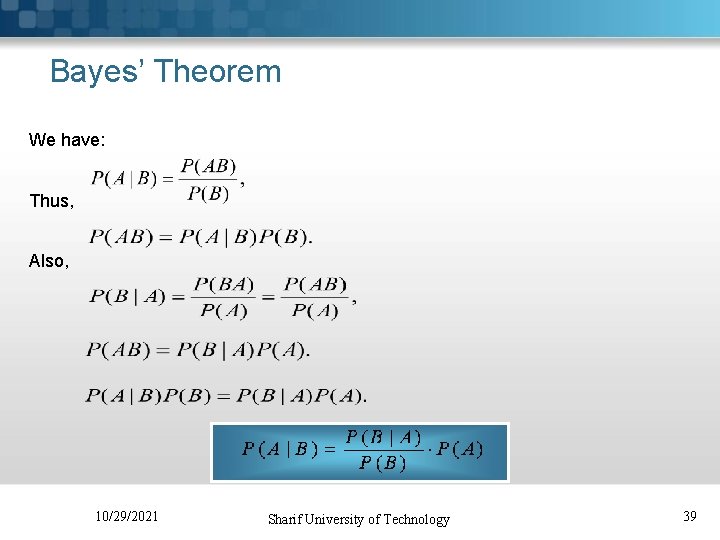 Bayes' Theorem

We have:

$P(A \mid B) = \frac{P(AB)}{P(B)},$

Thus,

$P(AB) = P(A \mid B)P(B).$

Also,

$P(B \mid A) = \frac{P(BA)}{P(A)} = \frac{P(AB)}{P(A)},$

$P(AB) = P(B \mid A)P(A).$

$P(A \mid B)P(B) = P(B \mid A)P(A).$

$P(A \mid B) = \frac{P(B \mid A)}{P(B)} \cdot P(A)$

10/29/2021

Sharif University of Technology

39